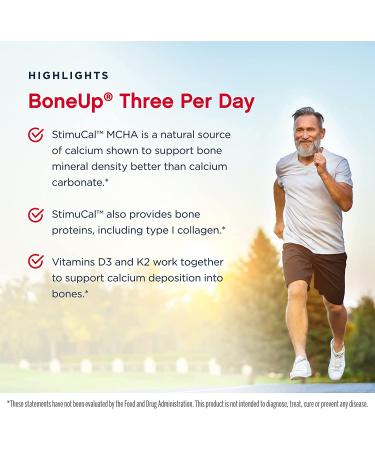 HIGHLIGHTS

BoneUp® Three Per Day

StimuCal™ MCHA is a natural source of calcium shown to support bone mineral density better than calcium carbonate.*

StimuCal™ also provides bone proteins, including type I collagen.*

Vitamins D3 and K2 work together to support calcium deposition into bones.*

*These statements have not been evaluated by the Food and Drug Administration. This product is not intended to diagnose, treat, cure or prevent any disease.